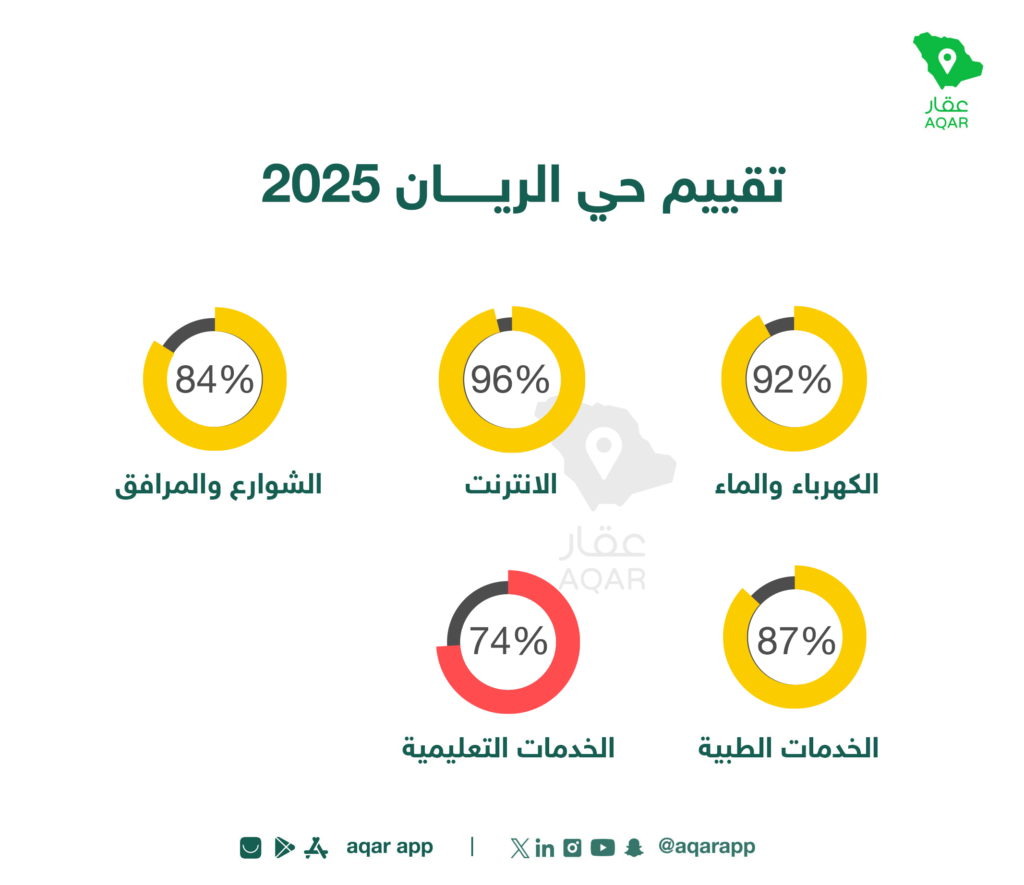 عقار
AQAR

تقييم حي الريـــان 2025

92%
الكهرباء والماء

96%
الانترنت

84%
الشوارع والمرافق

عقار
AQAR

87%
الخدمات الطبية

74%
الخدمات التعليمية

aqar app | @aqarapp